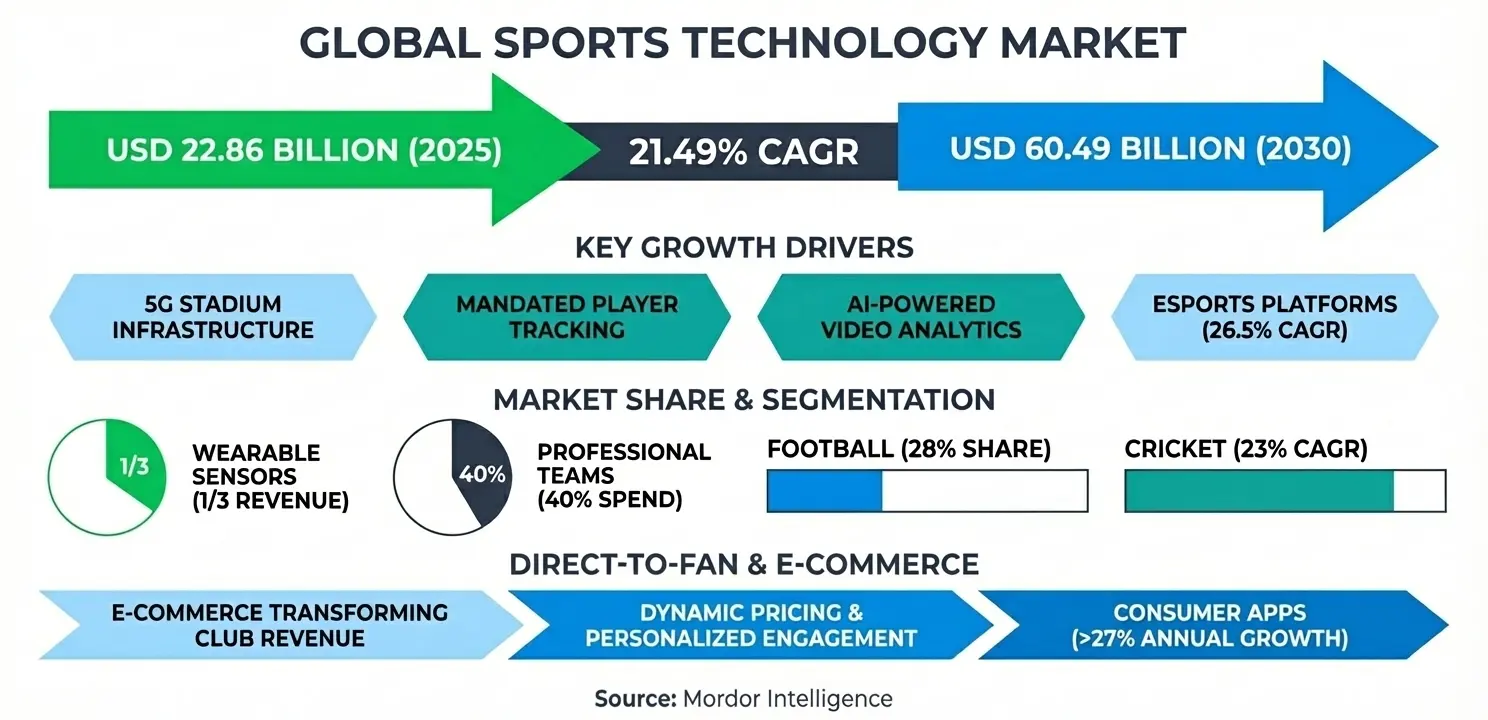 GLOBAL SPORTS TECHNOLOGY MARKET

USD 22.86 BILLION (2025)

21.49% CAGR

USD 60.49 BILLION (2030)

KEY GROWTH DRIVERS

5G STADIUM INFRASTRUCTURE

MANDATED PLAYER TRACKING

AI-POWERED VIDEO ANALYTICS

ESPORTS PLATFORMS (26.5% CAGR)

MARKET SHARE & SEGMENTATION

1/3

WEARABLE SENSORS (1/3 REVENUE)

40%

PROFESSIONAL TEAMS (40% SPEND)

FOOTBALL (28% SHARE)

CRICKET (23% CAGR)

DIRECT-TO-FAN & E-COMMERCE

E-COMMERCE TRANSFORMING CLUB REVENUE

DYNAMIC PRICING & PERSONALIZED ENGAGEMENT

CONSUMER APPS (>27% ANNUAL GROWTH)

Source: Mordor Intelligence